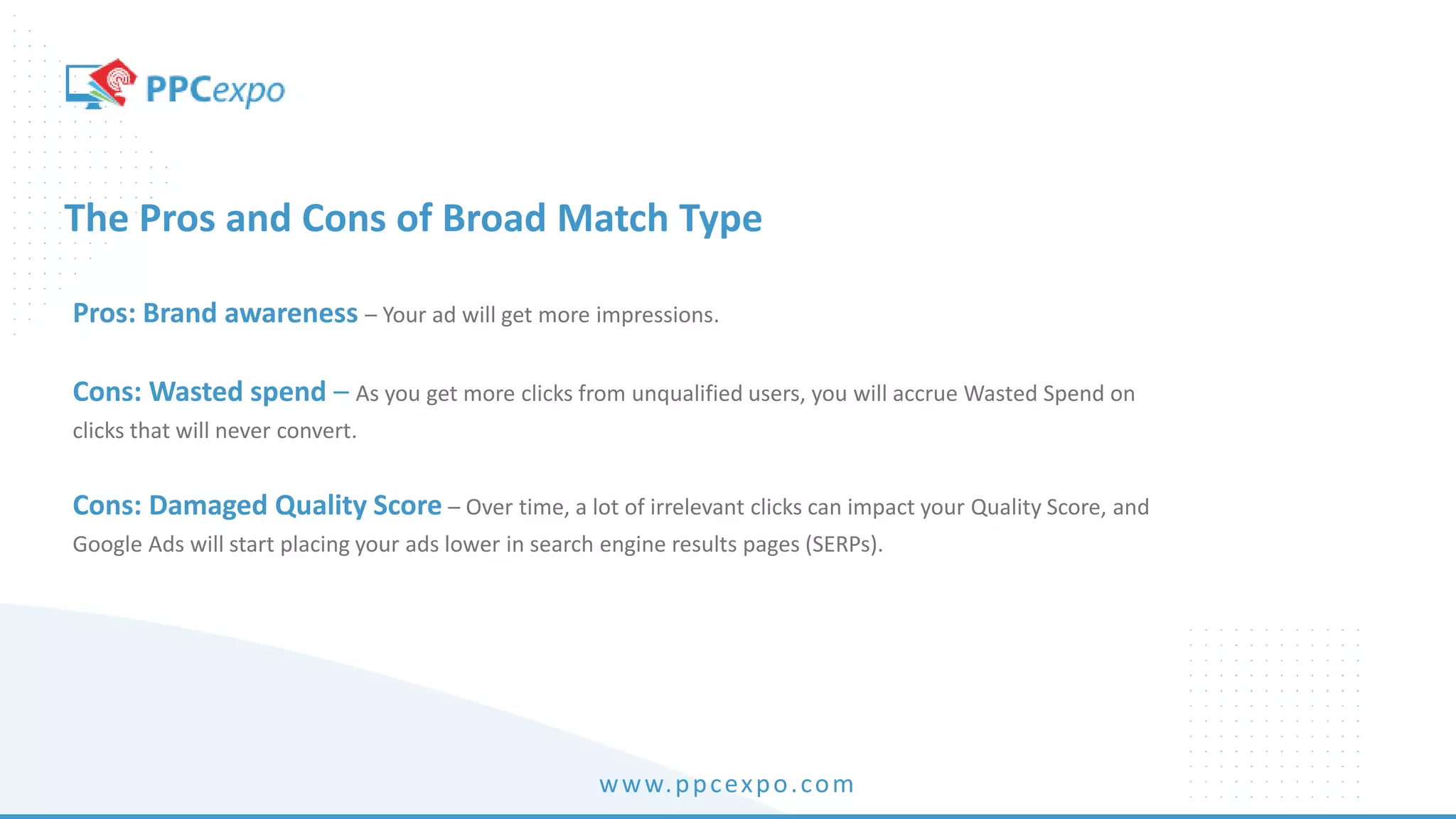 PPCexpo

The Pros and Cons of Broad Match Type

Pros: Brand awareness – Your ad will get more impressions.

Cons: Wasted spend – As you get more clicks from unqualified users, you will accrue Wasted Spend on clicks that will never convert.

Cons: Damaged Quality Score – Over time, a lot of irrelevant clicks can impact your Quality Score, and Google Ads will start placing your ads lower in search engine results pages (SERPs).

www.ppcexpo.com